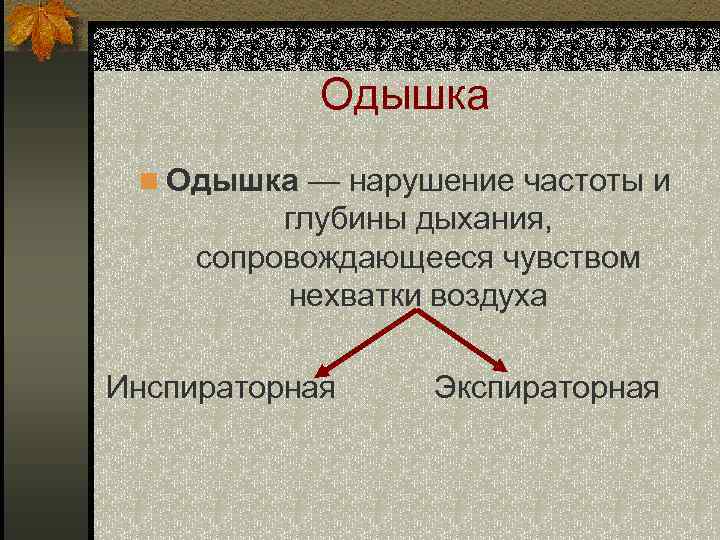 Одышка

Одышка — нарушение частоты и глубины дыхания, сопровождающееся чувством нехватки воздуха

Инспираторная

Экспираторная